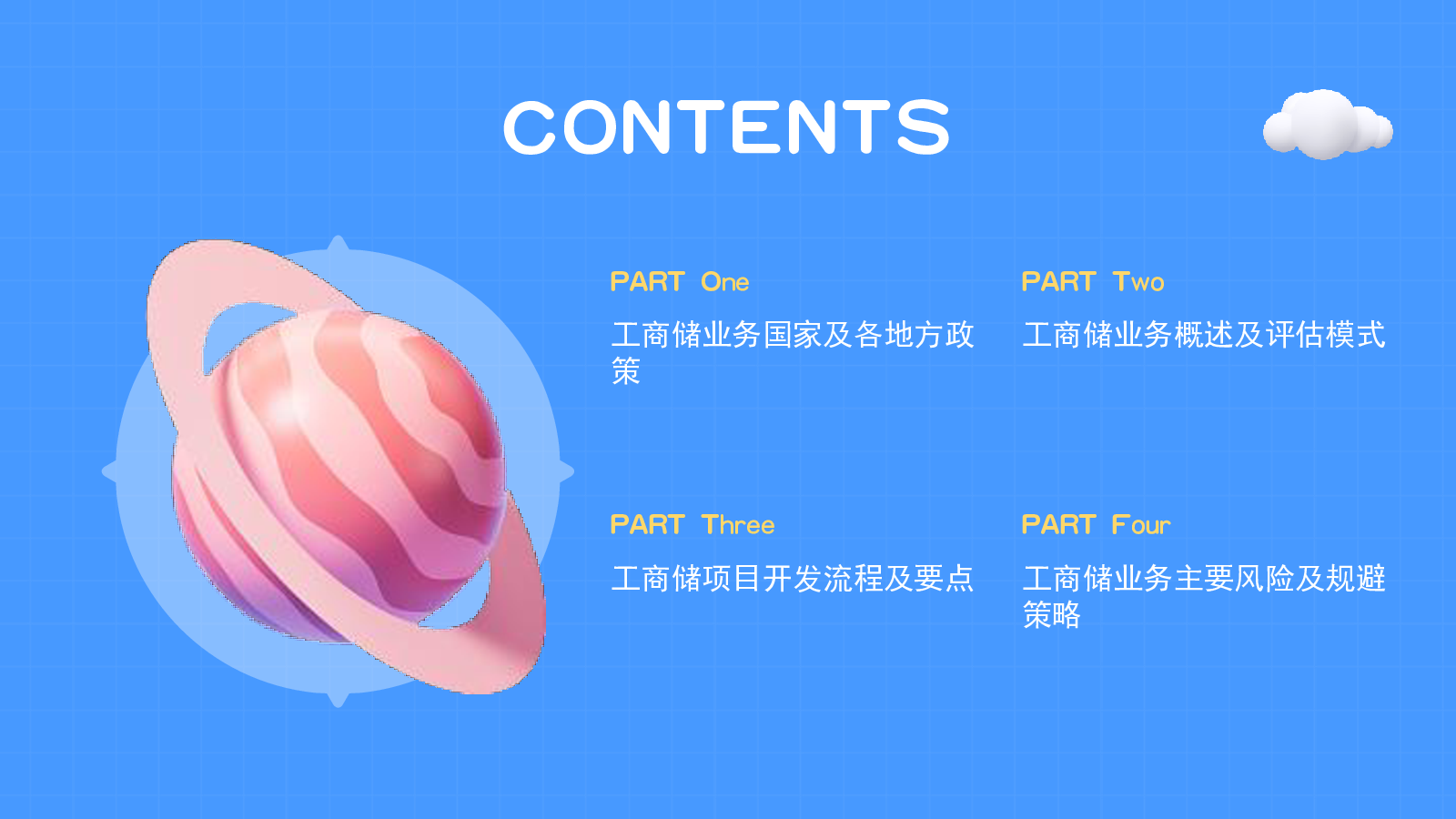 CONTENTS

PART One

工商储业务国家及各地方政策

PART Two

工商储业务概述及评估模式

PART Three

工商储项目开发流程及要点

PART Four

工商储业务主要风险及规避策略